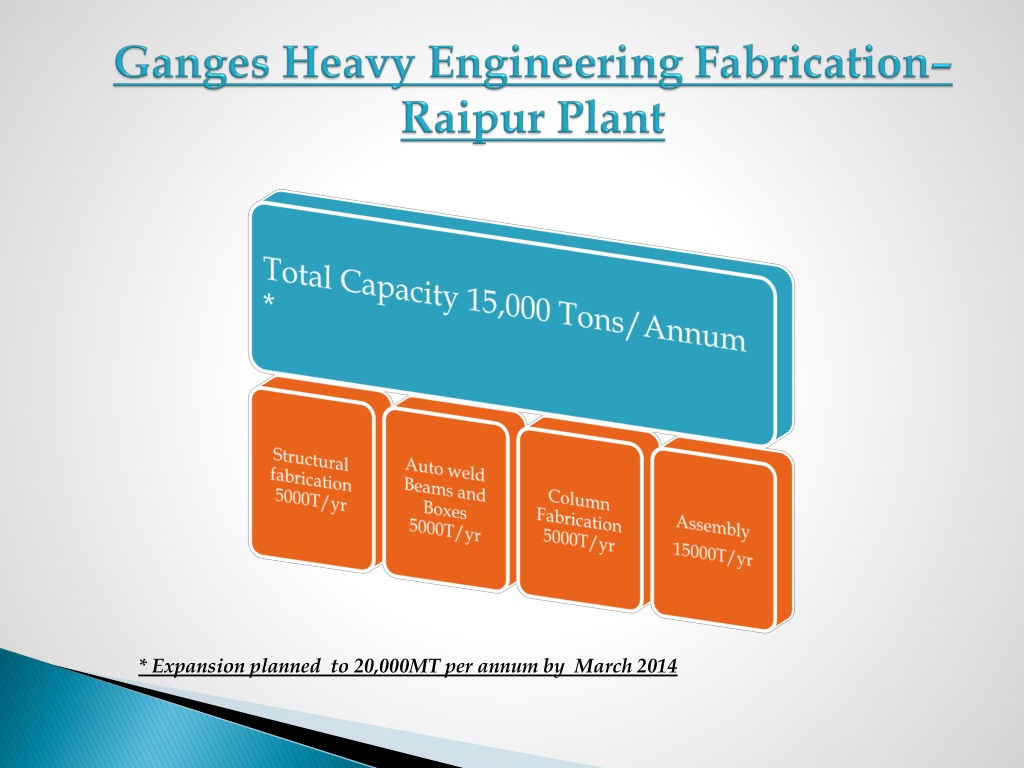 Ganges Heavy Engineering Fabrication– Raipur Plant

Total Capacity 15,000 Tons/Annum
*

Structural fabrication 5000T/yr

Auto weld Beams and Boxes 5000T/yr

Column Fabrication 5000T/yr

Assembly 15000T/yr

* Expansion planned to 20,000MT per annum by March 2014